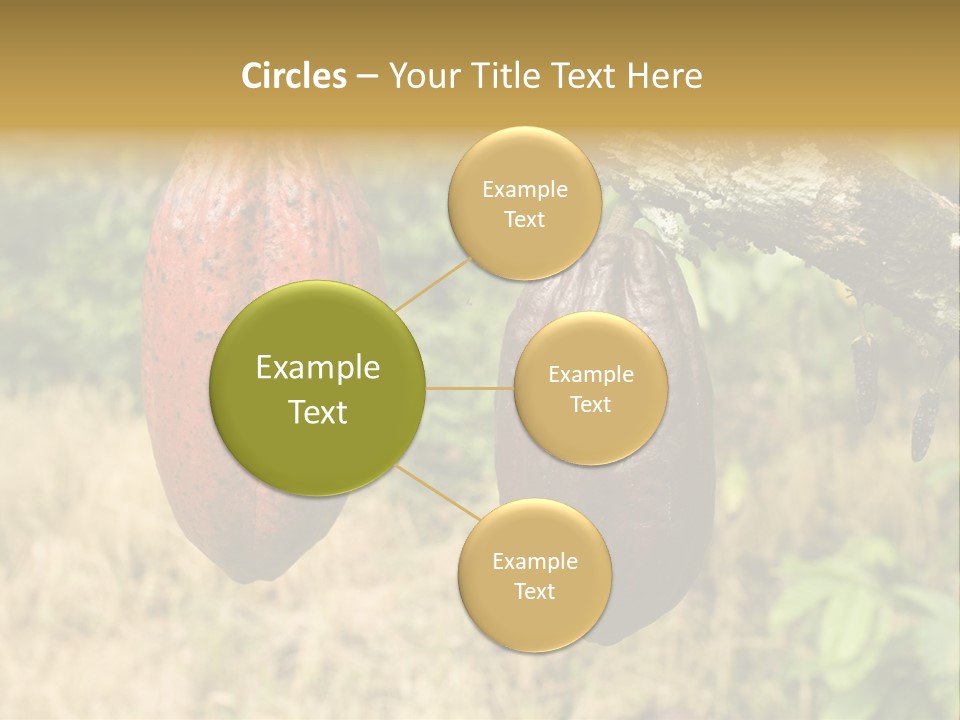 Circles – Your Title Text Here

Example Text

Example Text

Example Text

Example Text